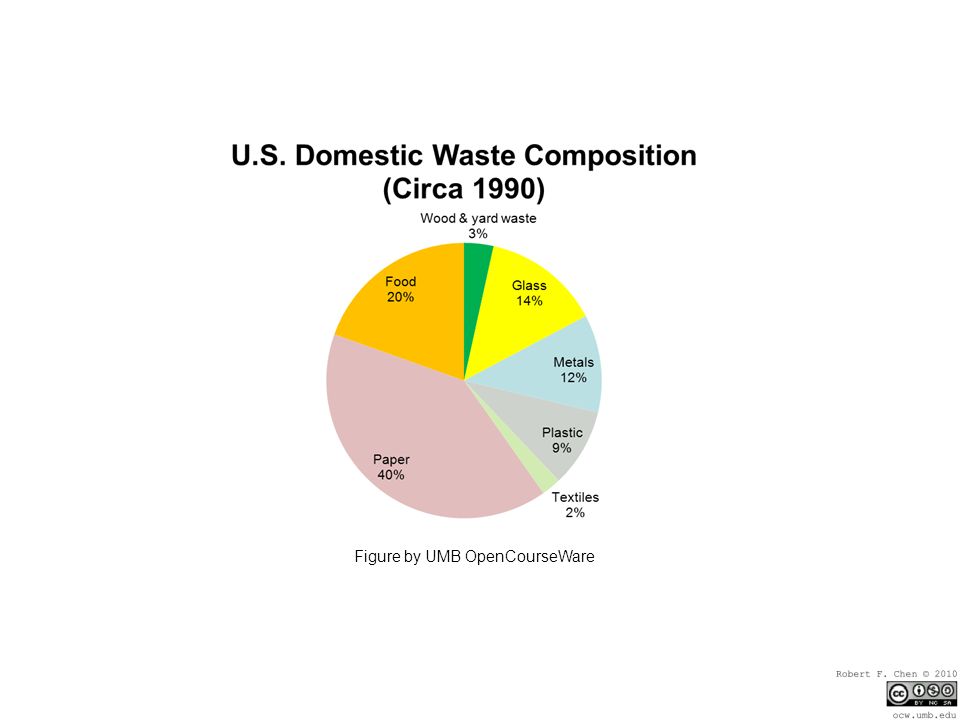 U.S. Domestic Waste Composition
(Circa 1990)

Wood & yard waste
3%

Glass
14%

Metals
12%

Plastic
9%

Textiles
2%

Paper
40%

Food
20%

Figure by UMB OpenCourseWare

Robert F. Chen © 2010

BY NC SA

ocw.umb.edu